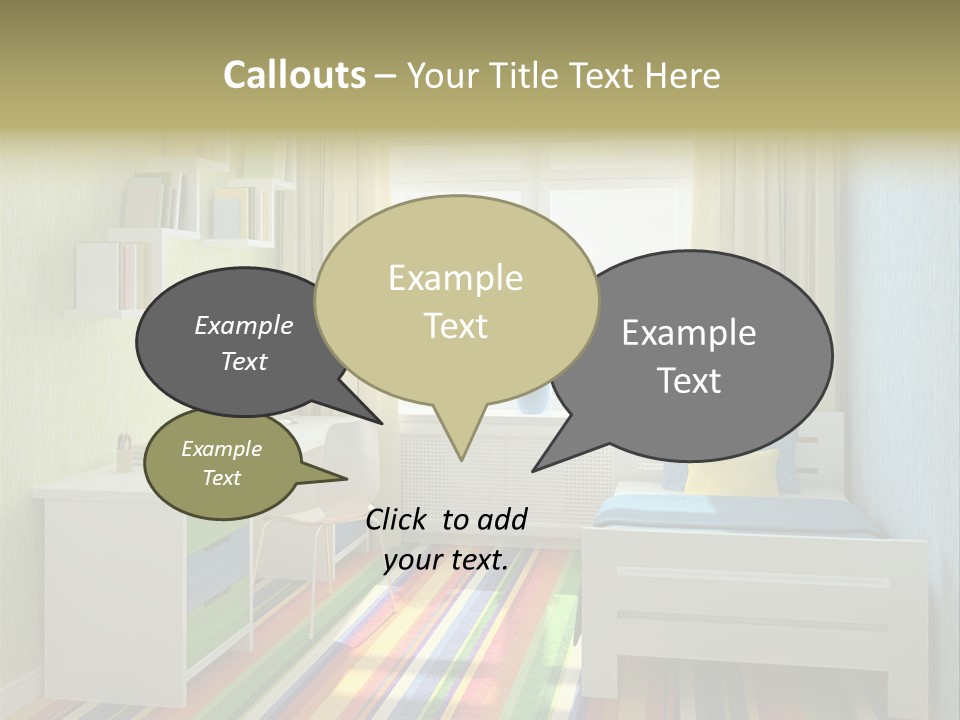 Callouts – Your Title Text Here

Example Text

Example Text

Example Text

Example Text

Click to add your text.